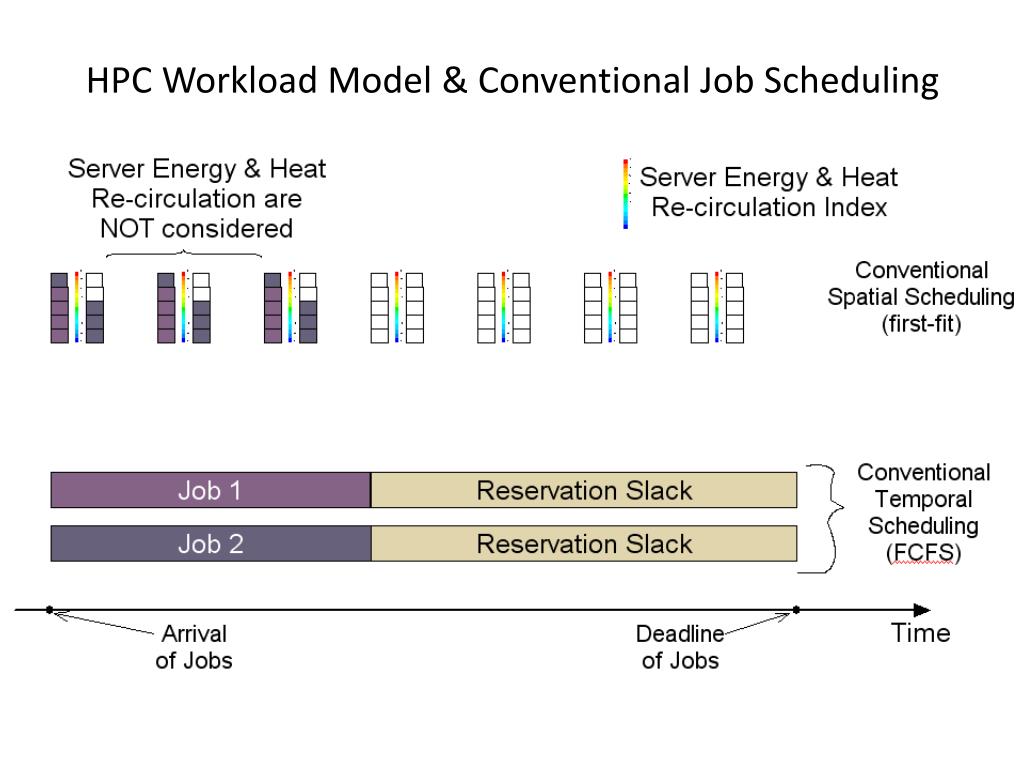 HPC Workload Model & Conventional Job Scheduling

Server Energy & Heat Re-circulation are NOT considered

Server Energy & Heat Re-circulation Index

Conventional Spatial Scheduling (first-fit)

Job 1

Reservation Slack

Job 2

Reservation Slack

Conventional Temporal Scheduling (FCFS)

Arrival of Jobs

Deadline of Jobs

Time